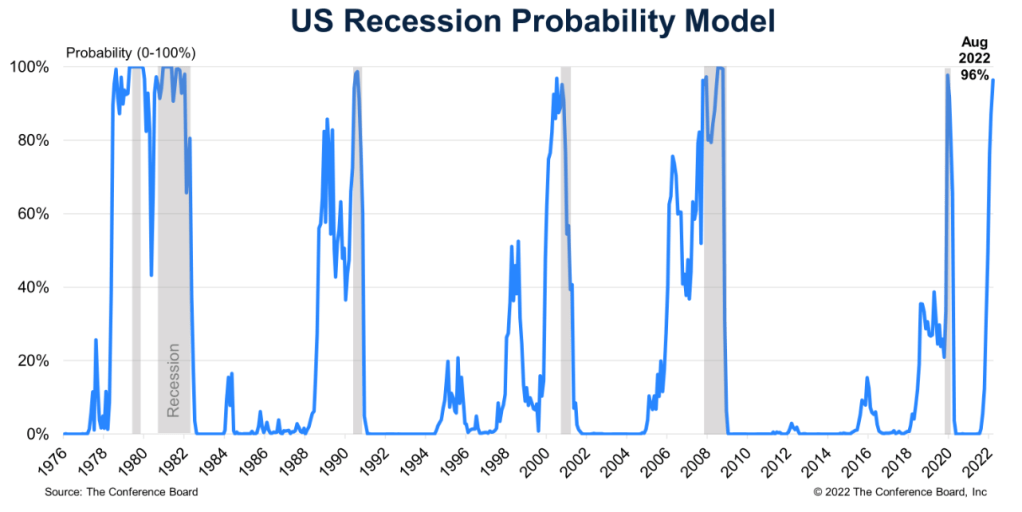 US Recession Probability Model

Probability (0-100%)

Aug 2022 96%

100%
80%
60%
40%
20%
0%

Recession

1976 1978 1980 1982 1984 1986 1988 1990 1992 1994 1996 1998 2000 2002 2004 2006 2008 2010 2012 2014 2016 2018 2020 2022

Source: The Conference Board

© 2022 The Conference Board, Inc